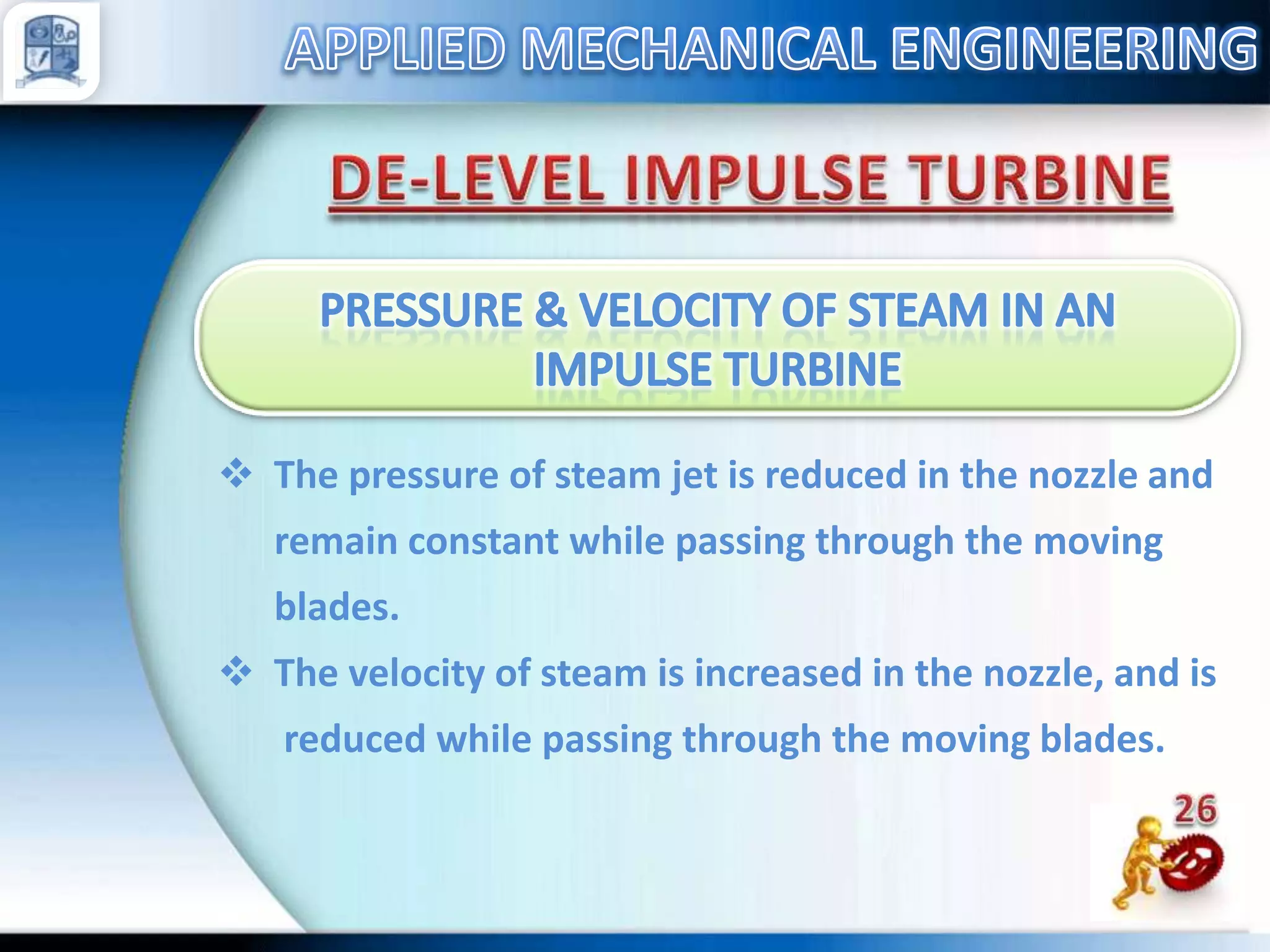 APPLIED MECHANICAL ENGINEERING

DE-LEVEL IMPULSE TURBINE

PRESSURE & VELOCITY OF STEAM IN AN IMPULSE TURBINE

❖ The pressure of steam jet is reduced in the nozzle and remain constant while passing through the moving blades.

❖ The velocity of steam is increased in the nozzle, and is reduced while passing through the moving blades.

26